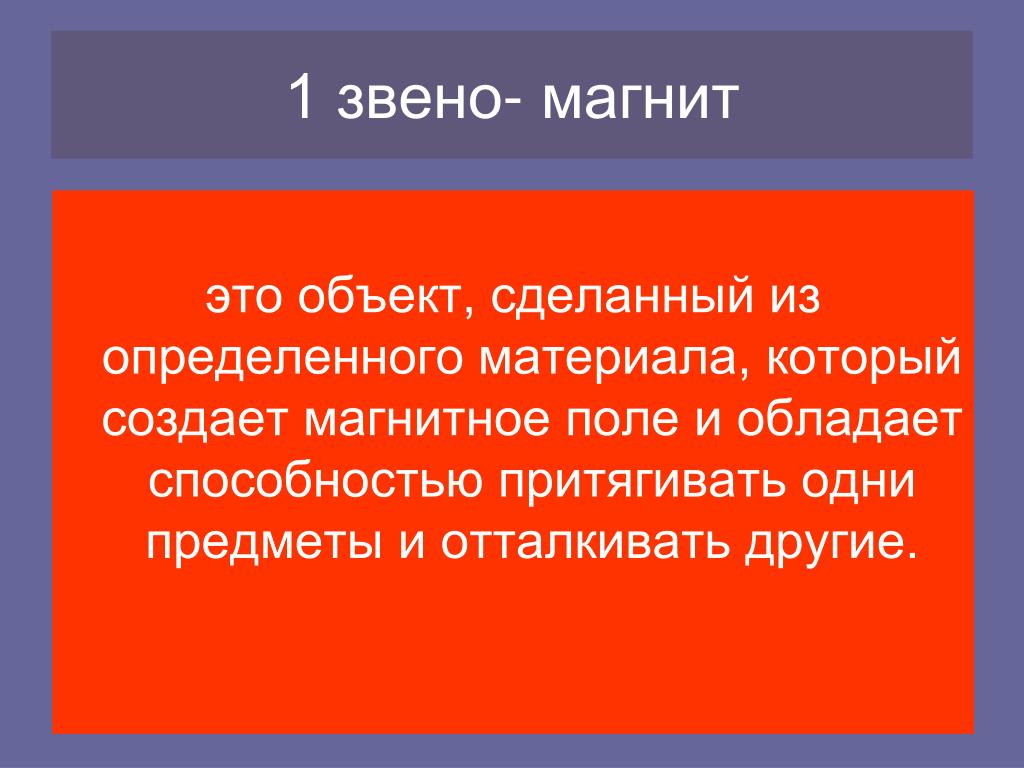 1 звено- магнит

это объект, сделанный из определенного материала, который создает магнитное поле и обладает способностью притягивать одни предметы и отталкивать другие.